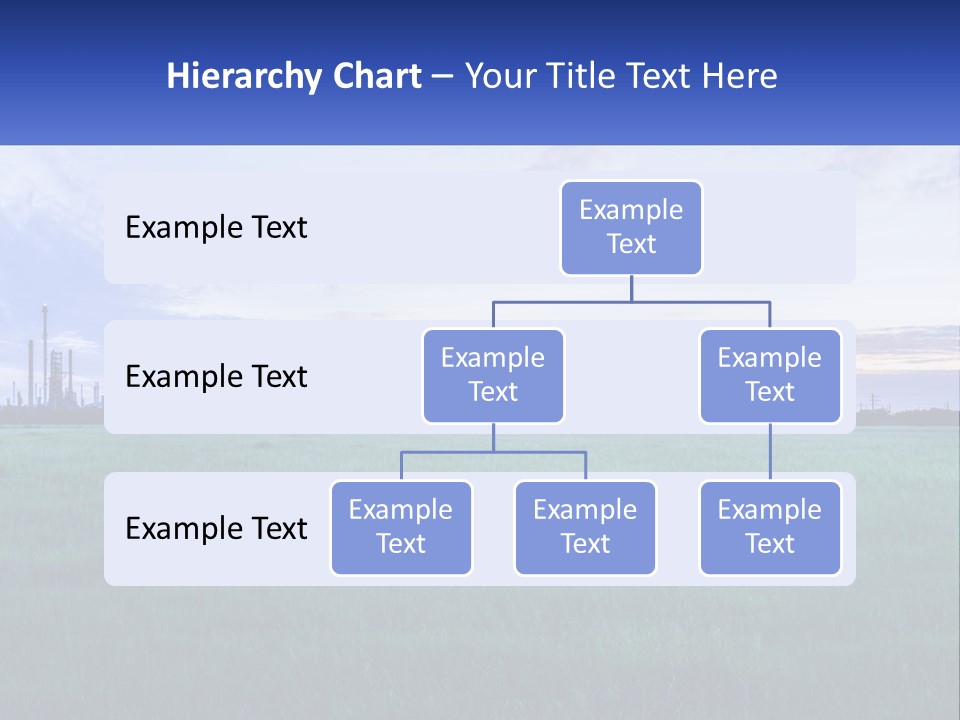 Hierarchy Chart – Your Title Text Here

Example Text

Example Text

Example Text

Example Text

Example Text

Example Text

Example Text

Example Text

Example Text